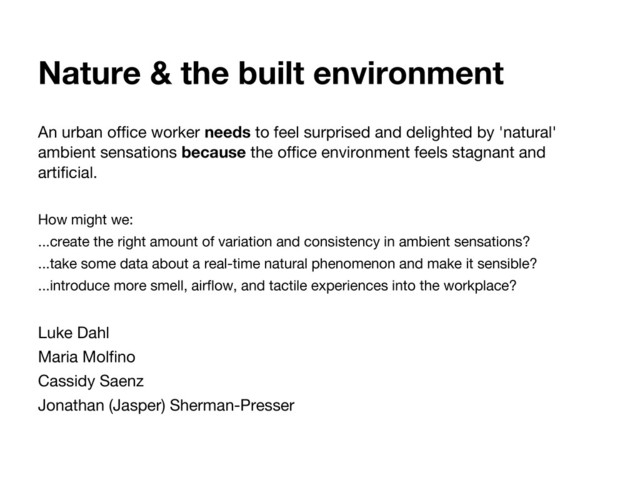 Nature & the built environment

An urban office worker needs to feel surprised and delighted by 'natural' ambient sensations because the office environment feels stagnant and artificial.

How might we:
...create the right amount of variation and consistency in ambient sensations?
...take some data about a real-time natural phenomenon and make it sensible?
...introduce more smell, airflow, and tactile experiences into the workplace?

Luke Dahl
Maria Molfino
Cassidy Saenz
Jonathan (Jasper) Sherman-Presser